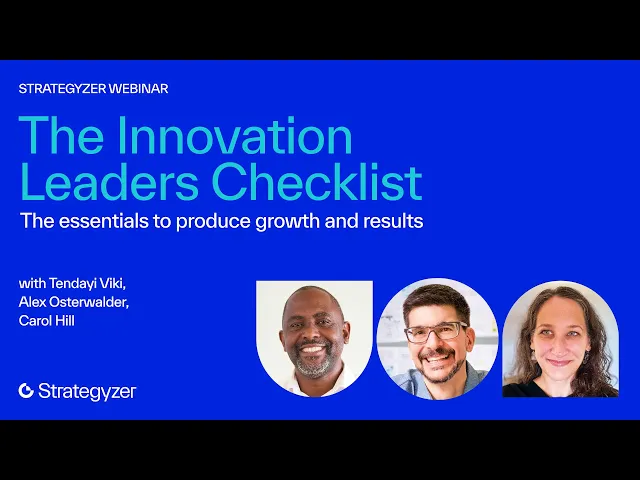 STRATEGYZER WEBINAR

The Innovation Leaders Checklist

The essentials to produce growth and results

with Tendayi Viki, Alex Osterwalder, Carol Hill

Strategyzer